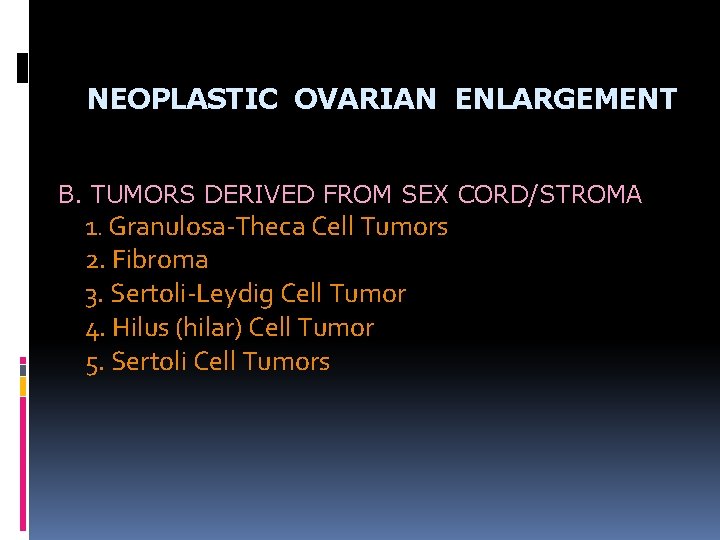 NEOPLASTIC OVARIAN ENLARGEMENT

B. TUMORS DERIVED FROM SEX CORD/STROMA
1. Granulosa-Theca Cell Tumors
2. Fibroma
3. Sertoli-Leydig Cell Tumor
4. Hilus (hilar) Cell Tumor
5. Sertoli Cell Tumors